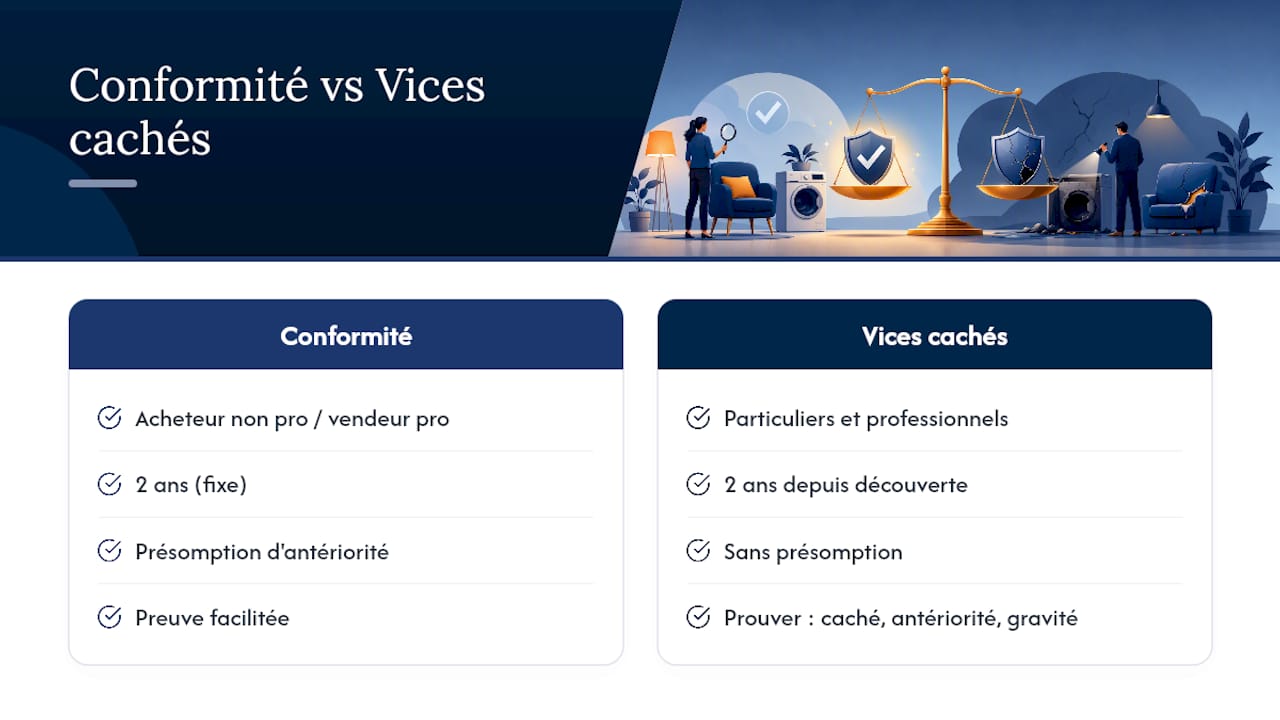 Conformité vs Vices cachés

Conformité

Acheteur non pro / vendeur pro

2 ans (fixe)

Présomption d'antériorité

Preuve facilitée

Vices cachés

Particuliers et professionnels

2 ans depuis découverte

Sans présomption

Prouver : caché, antériorité, gravité